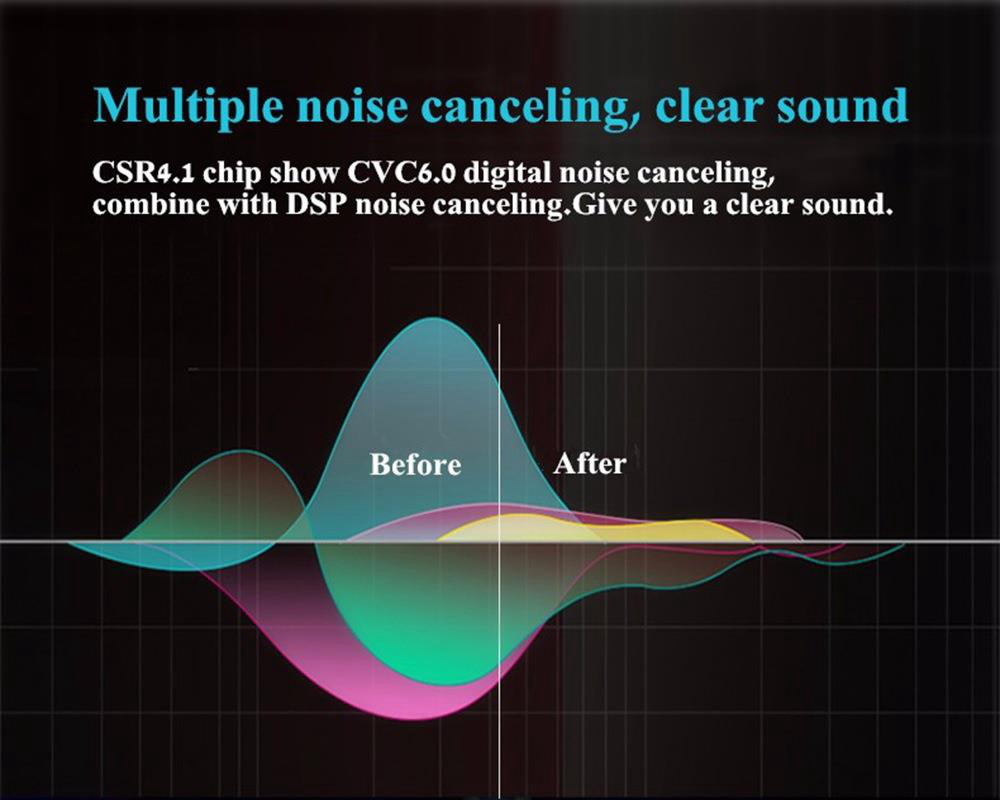 Multiple noise canceling, clear sound

CSR4.1 chip show CVC6.0 digital noise canceling, combine with DSP noise canceling.Give you a clear sound.

Before

After